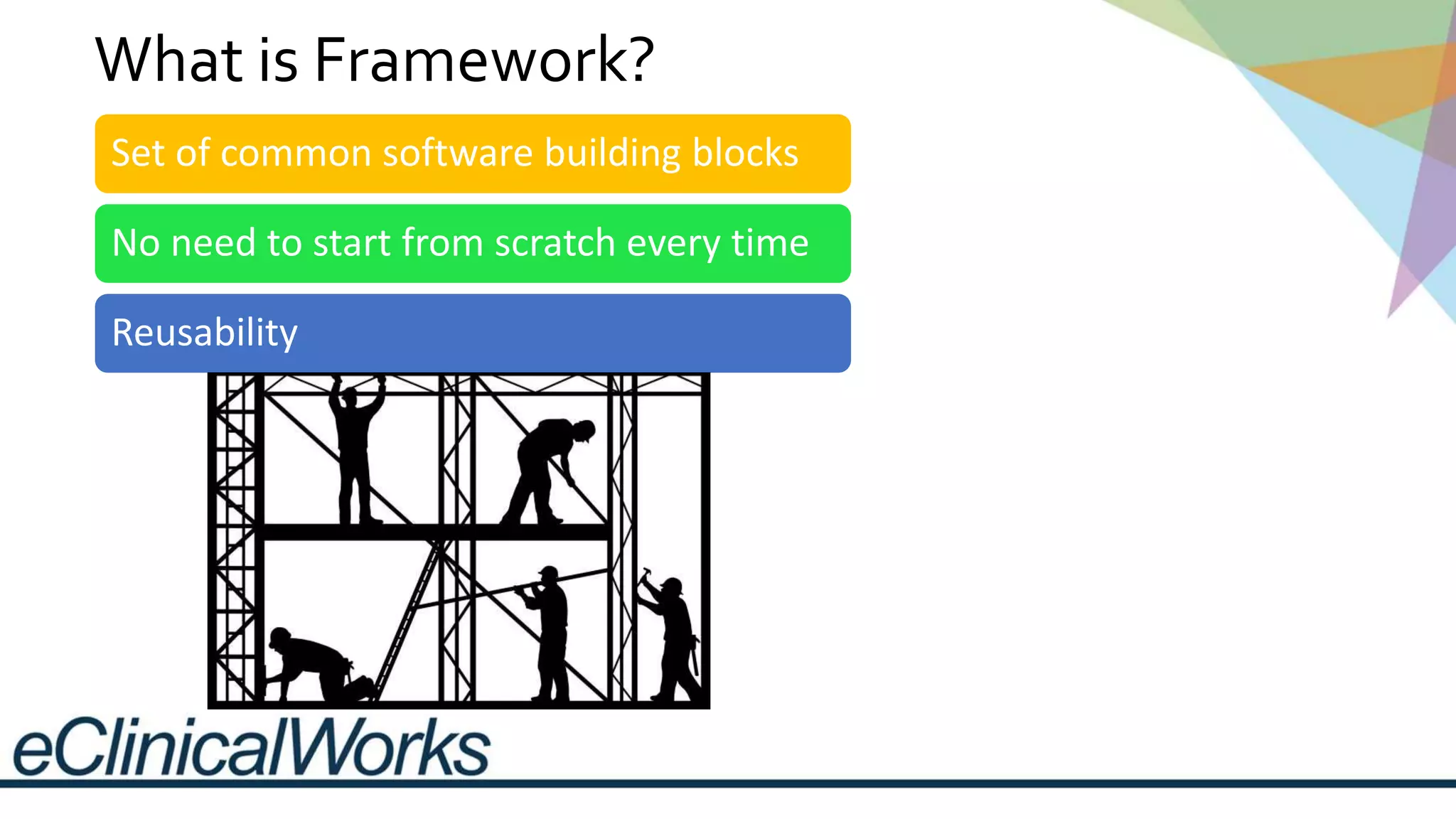 What is Framework?

Set of common software building blocks

No need to start from scratch every time

Reusability

eClinicalWorks